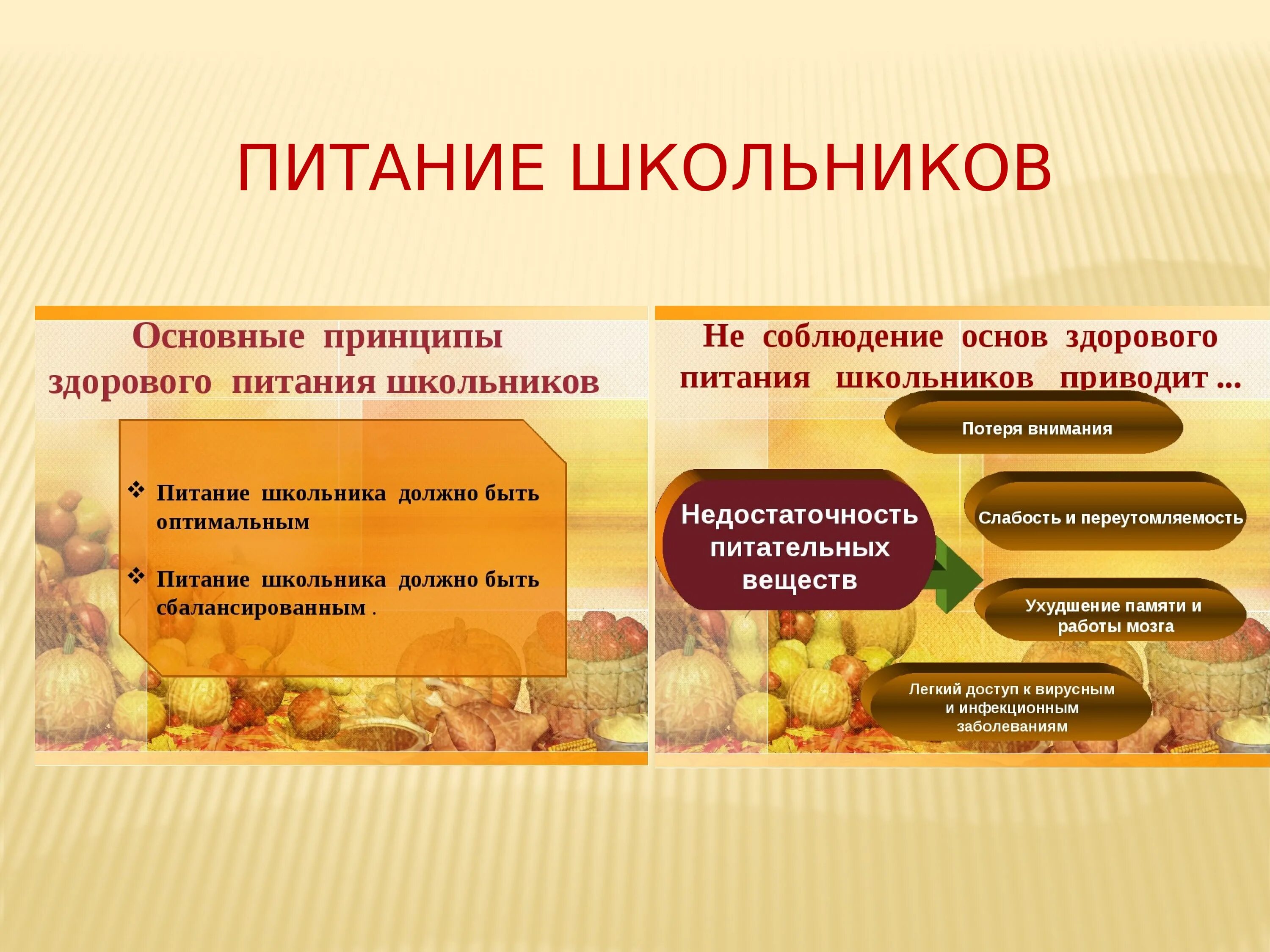 ПИТАНИЕ ШКОЛЬНИКОВ

Основные принципы здорового питания школьников

❖ Питание школьника должно быть оптимальным

❖ Питание школьника должно быть сбалансированным .

Не соблюдение основ здорового питания школьников приводит ...

Недостаточность питательных веществ

Потеря внимания

Слабость и переутомляемость

Ухудшение памяти и работы мозга

Легкий доступ к вирусным и инфекционным заболеваниям